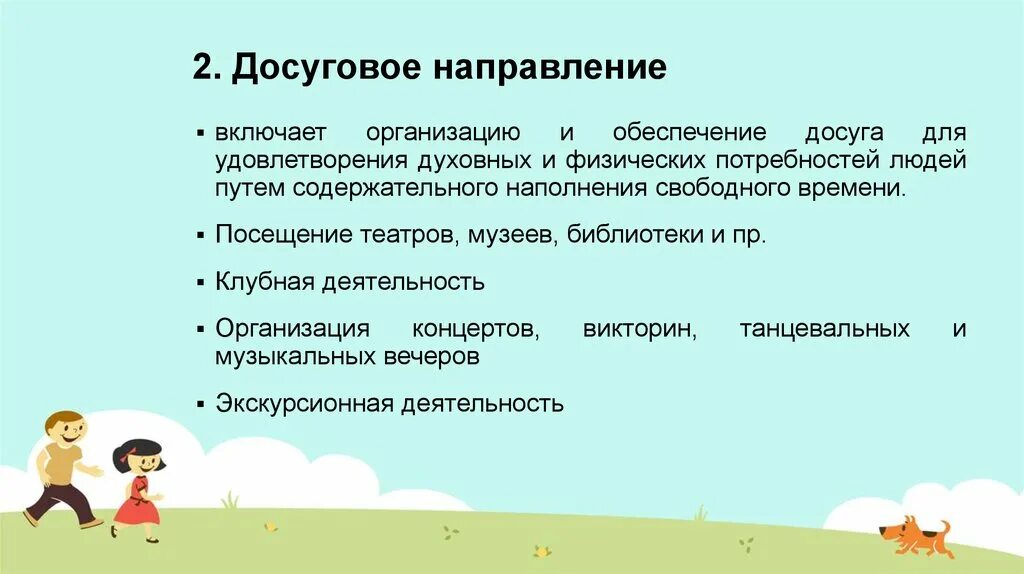 2. Досуговое направление

▪ включает организацию и обеспечение досуга для удовлетворения духовных и физических потребностей людей путем содержательного наполнения свободного времени.

▪ Посещение театров, музеев, библиотеки и пр.

▪ Клубная деятельность

▪ Организация концертов, викторин, танцевальных и музыкальных вечеров

▪ Экскурсионная деятельность